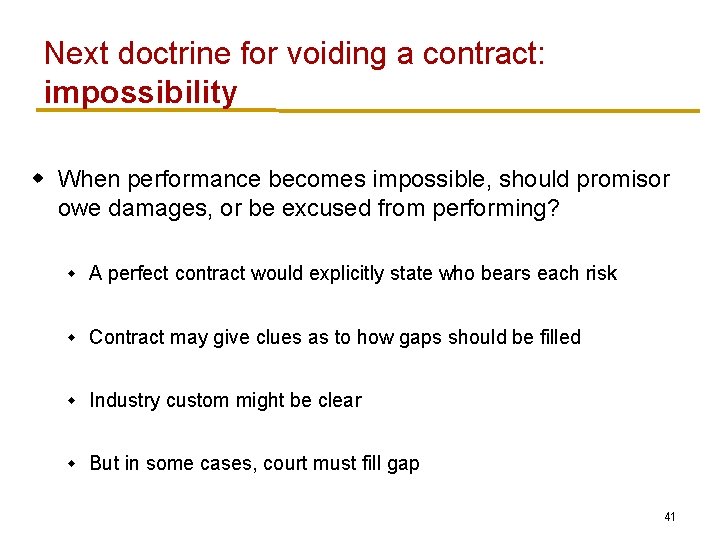 Next doctrine for voiding a contract: impossibility

When performance becomes impossible, should promisor owe damages, or be excused from performing?

A perfect contract would explicitly state who bears each risk

Contract may give clues as to how gaps should be filled

Industry custom might be clear

But in some cases, court must fill gap

41